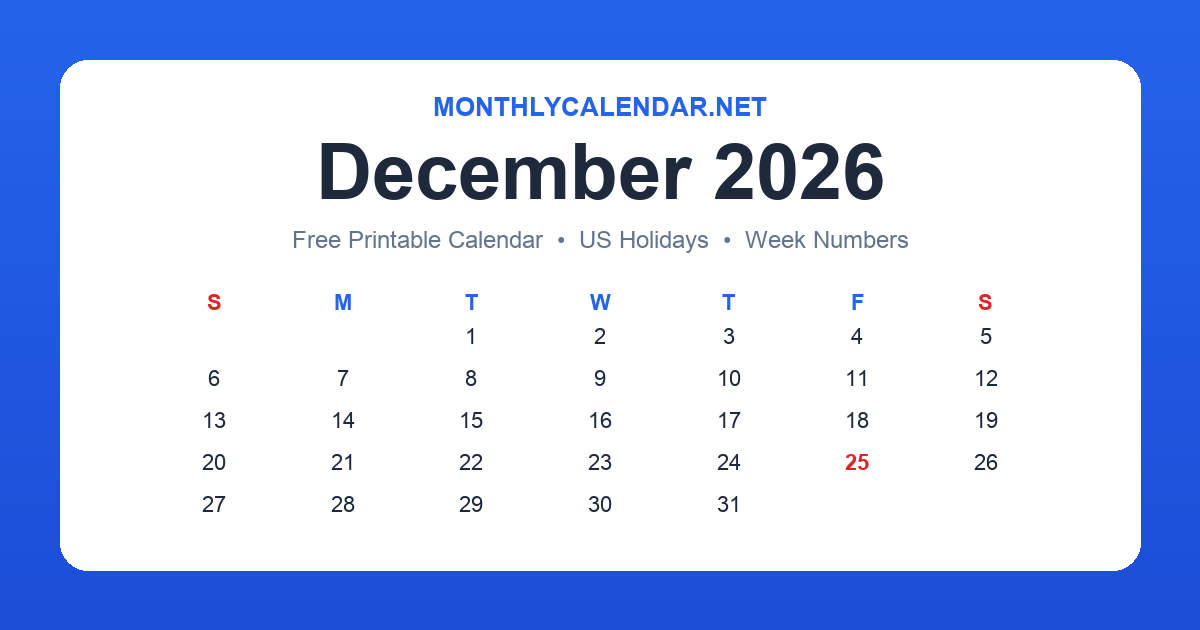 MONTHLYCALENDAR.NET

December 2026

Free Printable Calendar • US Holidays • Week Numbers

| S | M | T | W | T | F | S |
|---|---|---|---|---|---|---|
| | | 1 | 2 | 3 | 4 | 5 |
| 6 | 7 | 8 | 9 | 10 | 11 | 12 |
| 13 | 14 | 15 | 16 | 17 | 18 | 19 |
| 20 | 21 | 22 | 23 | 24 | 25 | 26 |
| 27 | 28 | 29 | 30 | 31 | | |